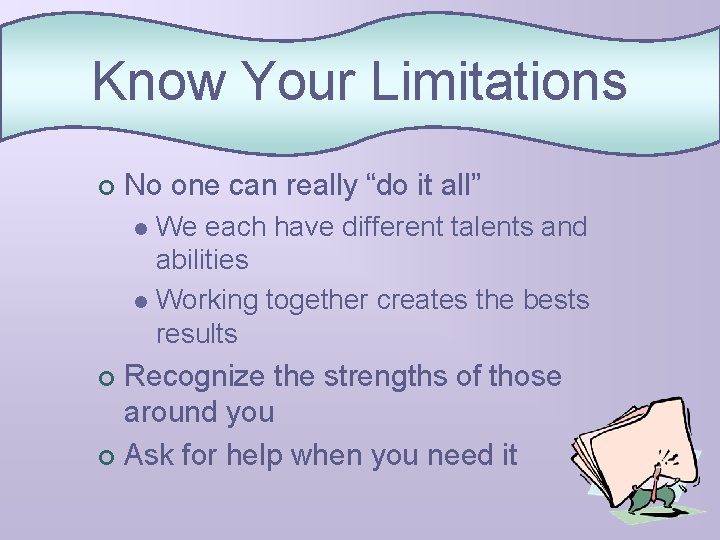 Know Your Limitations

No one can really “do it all”

We each have different talents and abilities

Working together creates the bests results

Recognize the strengths of those around you

Ask for help when you need it